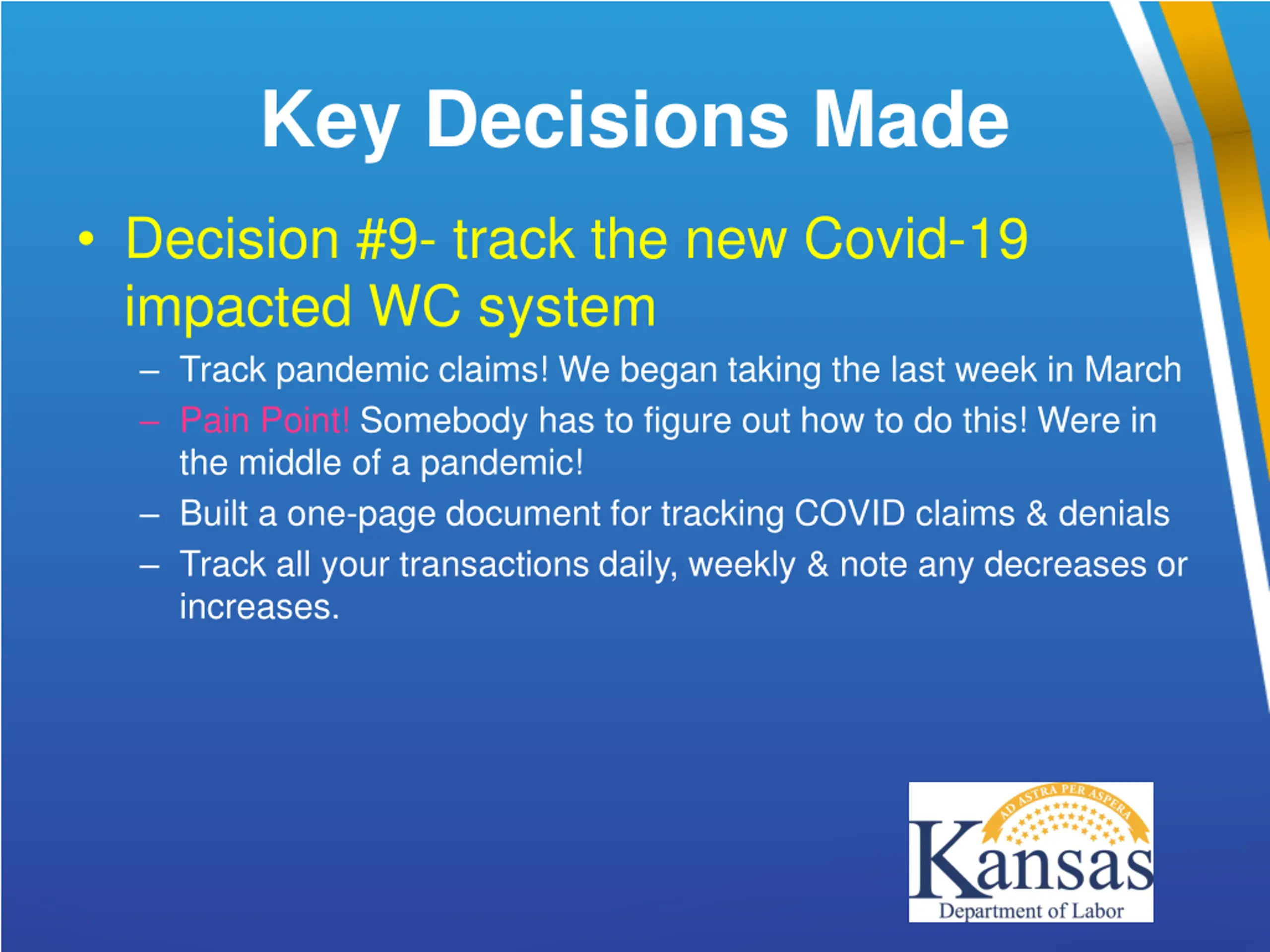 Key Decisions Made

• Decision #9- track the new Covid-19 impacted WC system

– Track pandemic claims! We began taking the last week in March

– Pain Point! Somebody has to figure out how to do this! Were in the middle of a pandemic!

– Built a one-page document for tracking COVID claims & denials

– Track all your transactions daily, weekly & note any decreases or increases.

AD ASTRA PER ASPERA
Kansas
Department of Labor